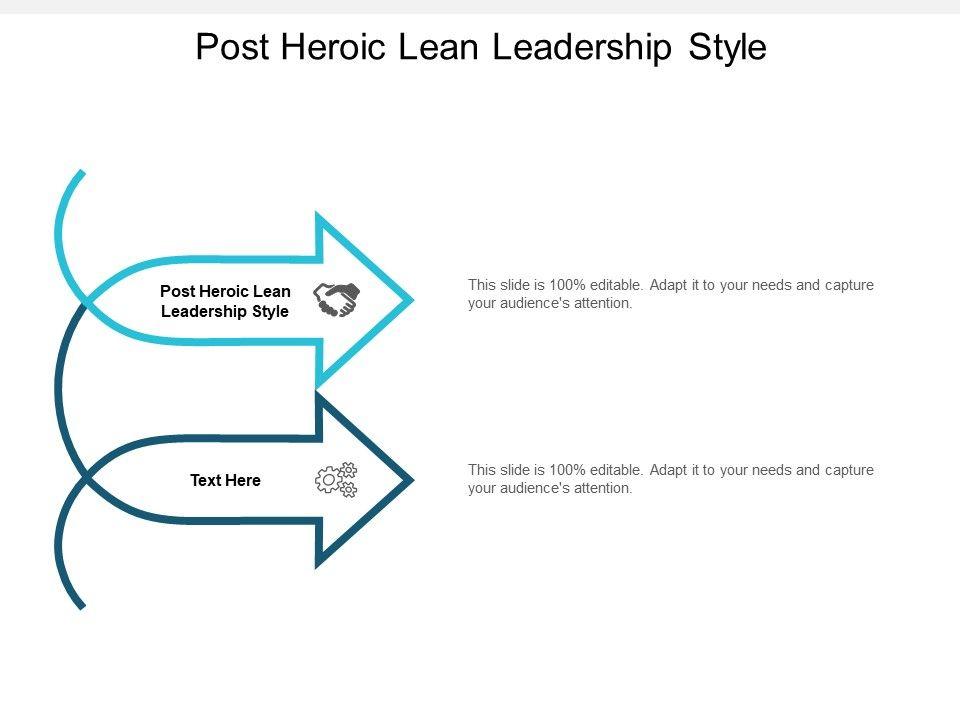 Post Heroic Lean Leadership Style

Post Heroic Lean Leadership Style

This slide is 100% editable. Adapt it to your needs and capture your audience's attention.

Text Here

This slide is 100% editable. Adapt it to your needs and capture your audience's attention.